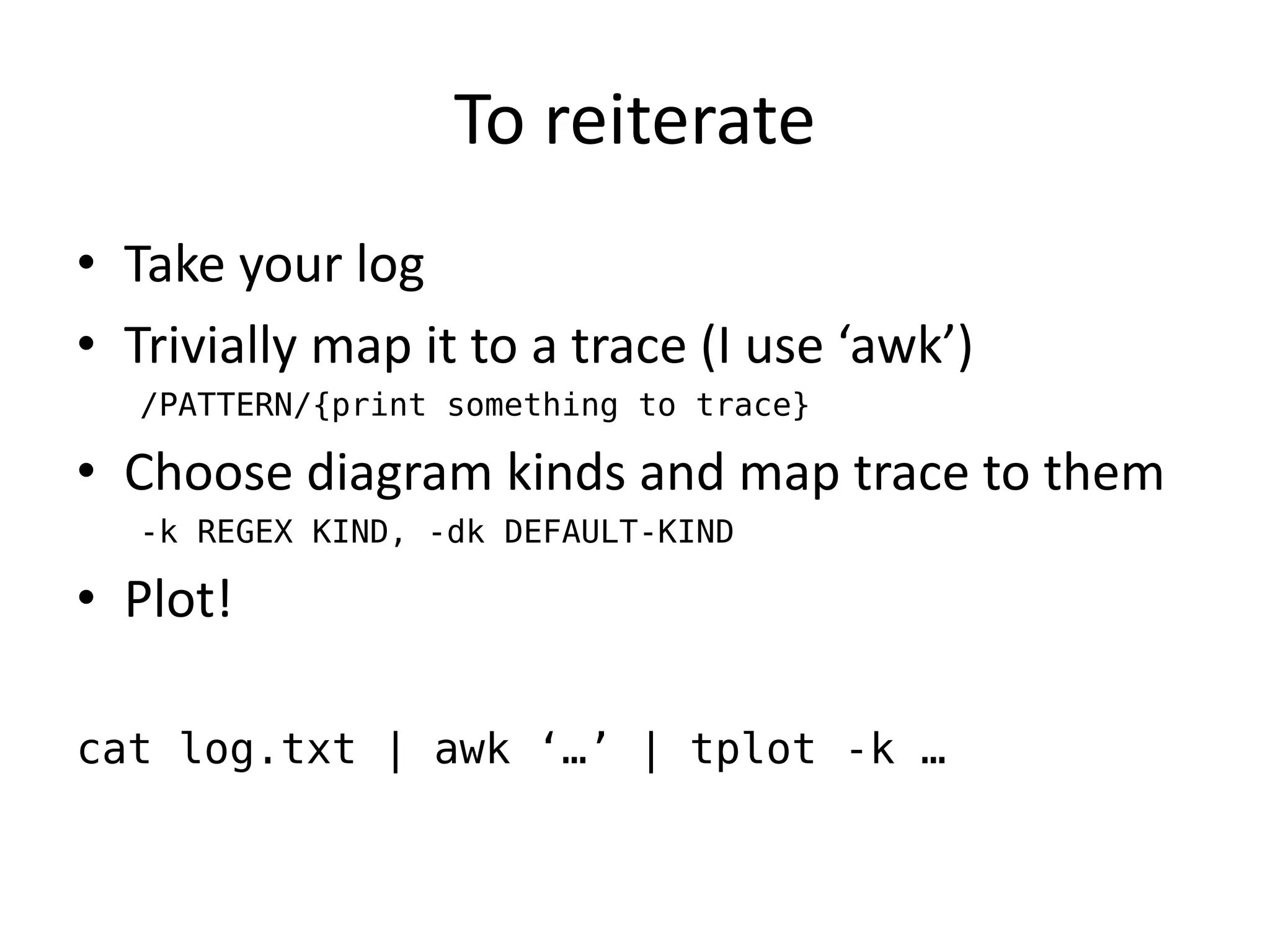 To reiterate

• Take your log
• Trivially map it to a trace (I use ‘awk’)
/PATTERN/{print something to trace}
• Choose diagram kinds and map trace to them
-k REGEX KIND, -dk DEFAULT-KIND
• Plot!

cat log.txt | awk ‘…’ | tplot -k …